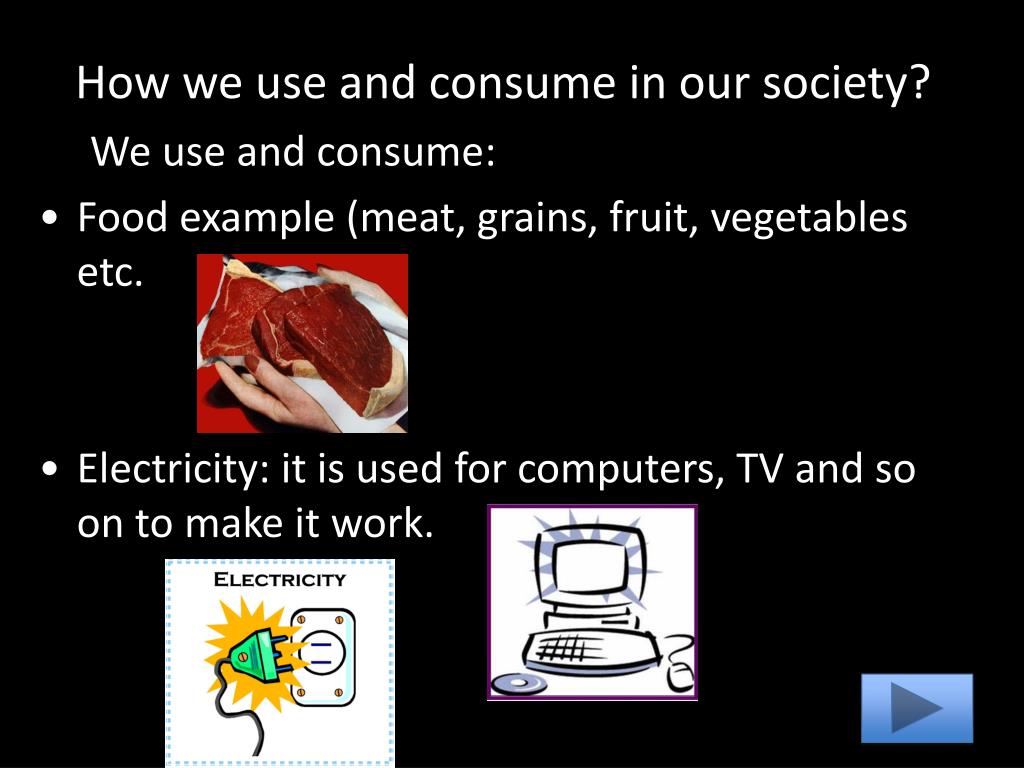 How we use and consume in our society?

We use and consume:

• Food example (meat, grains, fruit, vegetables etc.

• Electricity: it is used for computers, TV and so on to make it work.

ELECTRICITY